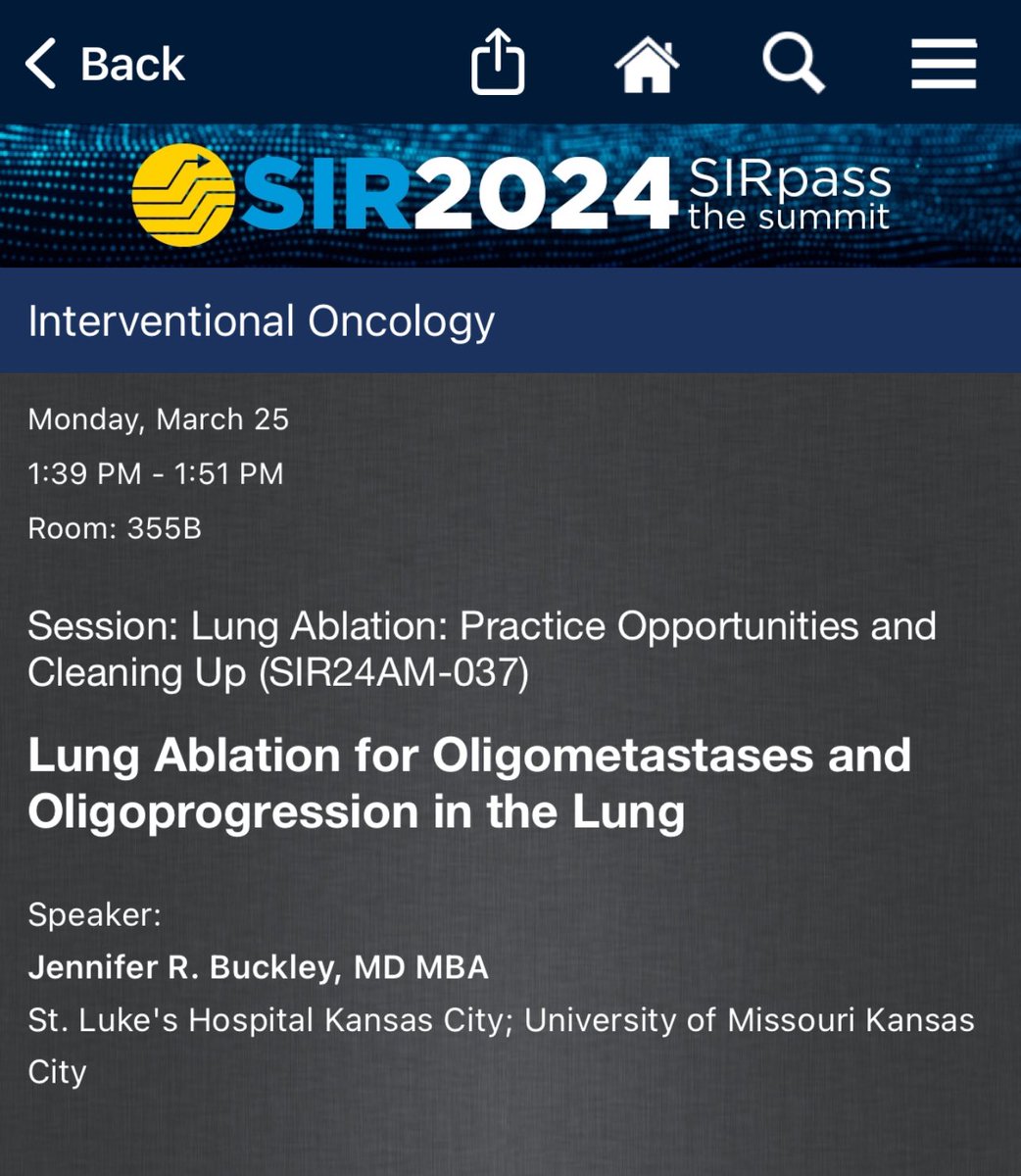 Back

SIR2024 SIRpass the summit

Interventional Oncology

Monday, March 25

1:39 PM - 1:51 PM

Room: 355B

Session: Lung Ablation: Practice Opportunities and Cleaning Up (SIR24AM-037)

Lung Ablation for Oligometastases and Oligoprogression in the Lung

Speaker:
Jennifer R. Buckley, MD MBA
St. Luke's Hospital Kansas City; University of Missouri Kansas City